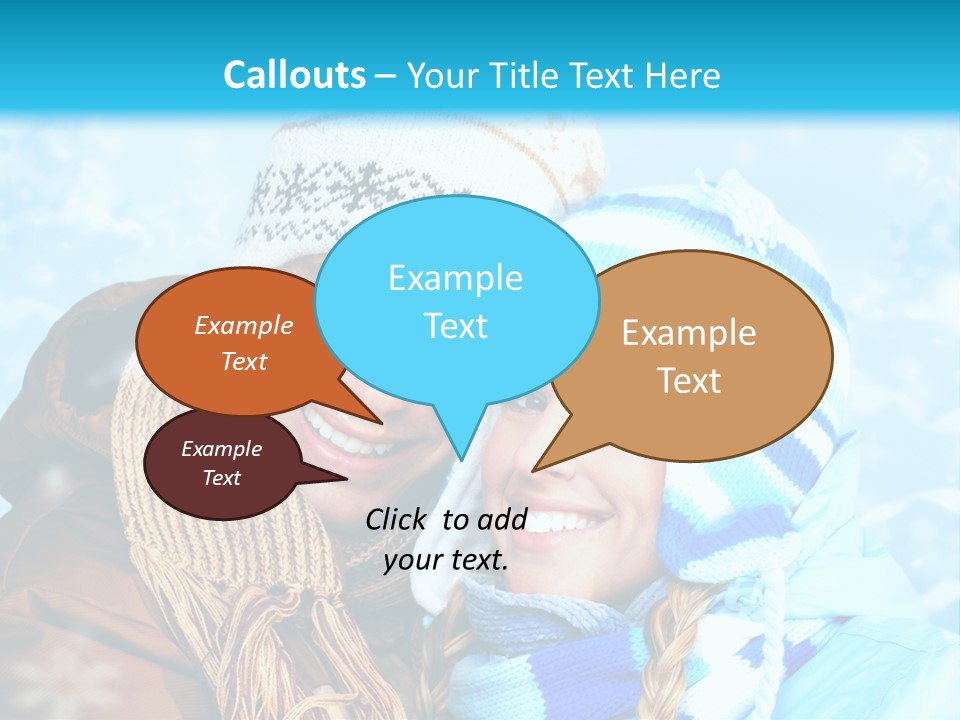 Callouts – Your Title Text Here

Example Text

Example Text

Example Text

Example Text

Click to add your text.